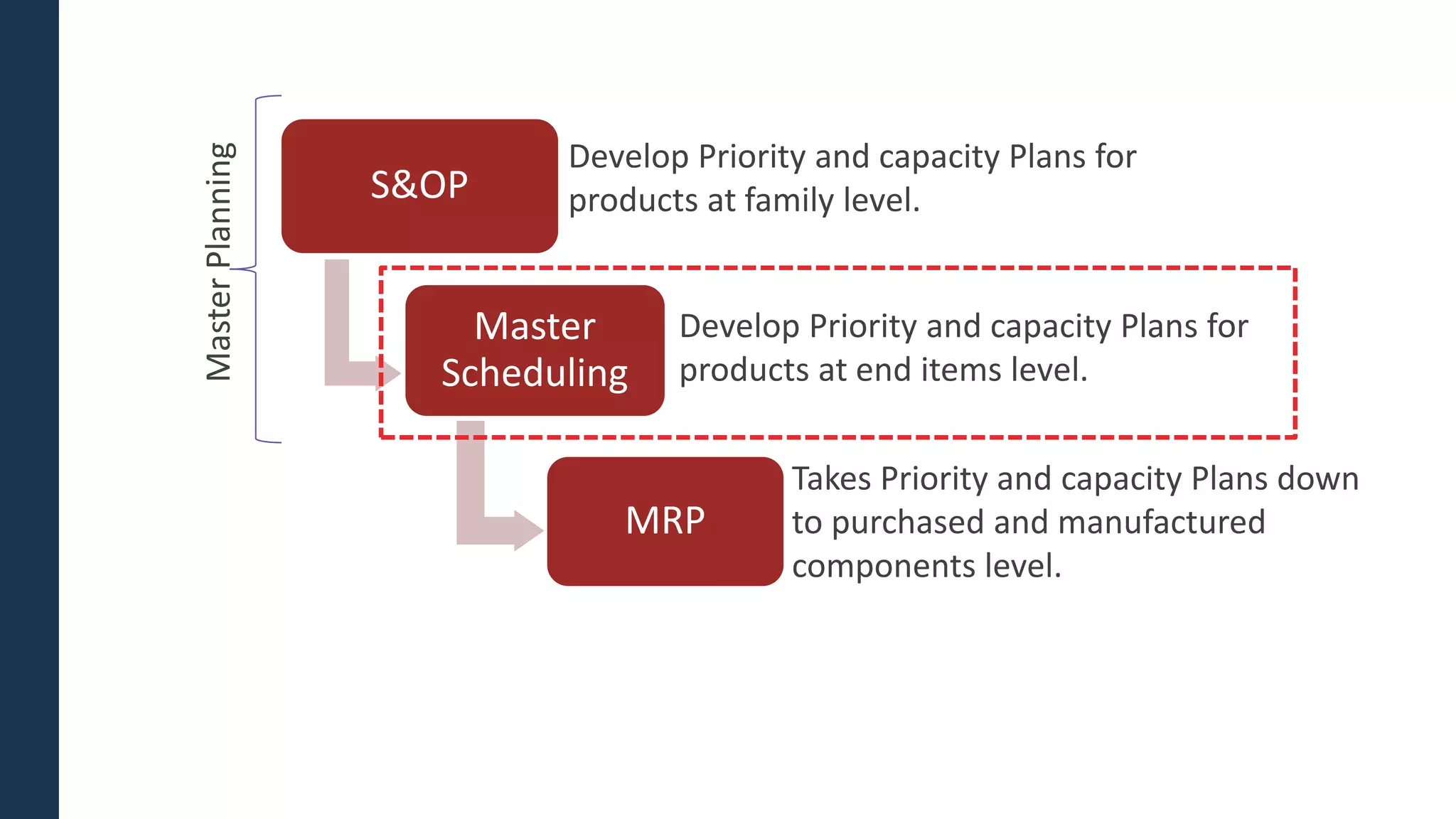 Master Planning

S&OP

Develop Priority and capacity Plans for products at family level.

Master Scheduling

Develop Priority and capacity Plans for products at end items level.

MRP

Takes Priority and capacity Plans down to purchased and manufactured components level.